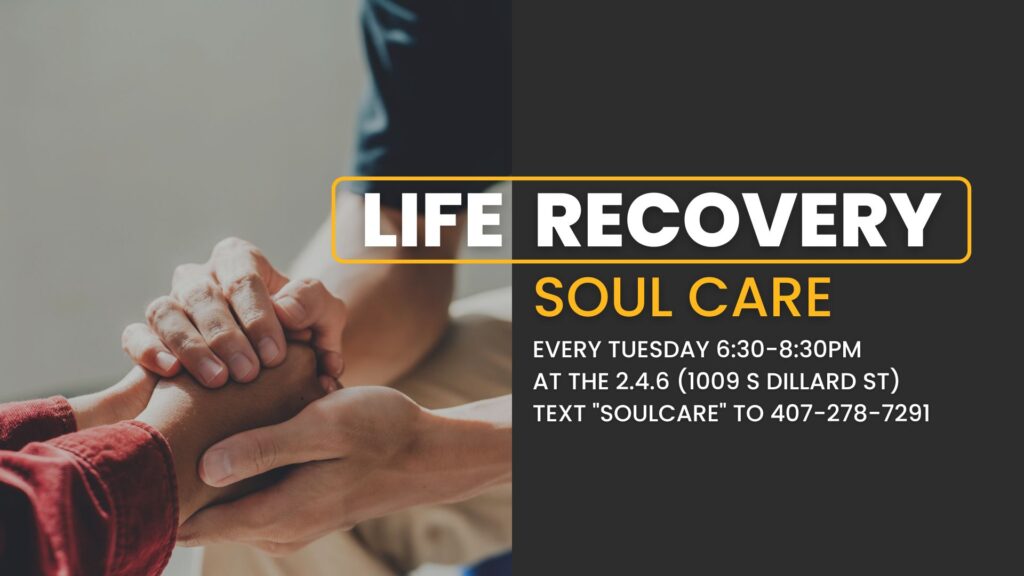 LIFE RECOVERY
SOUL CARE

EVERY TUESDAY 6:30-8:30PM
AT THE 2.4.6 (1009 S DILLARD ST)
TEXT "SOULCARE" TO 407-278-7291